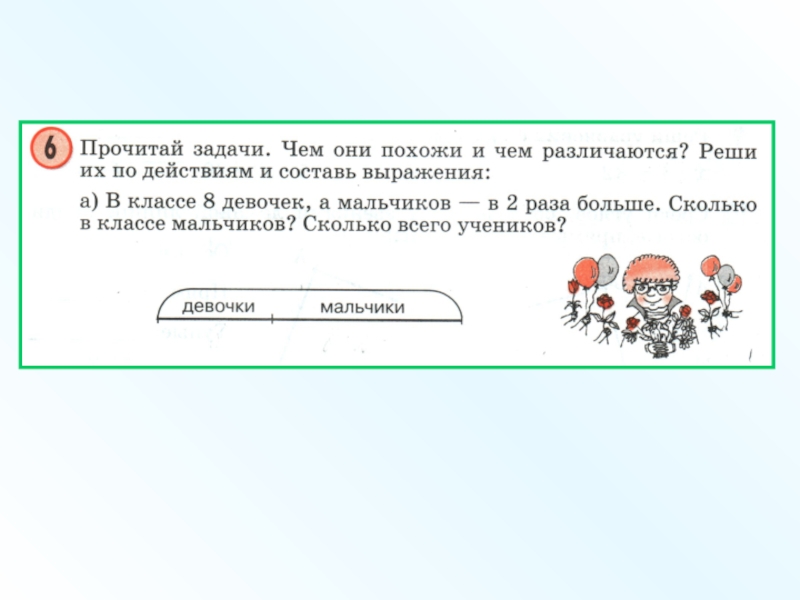 6 Прочитай задачи. Чем они похожи и чем различаются? Реши их по действиям и составь выражения:

а) В классе 8 девочек, а мальчиков — в 2 раза больше. Сколько в классе мальчиков? Сколько всего учеников?

девочки мальчики